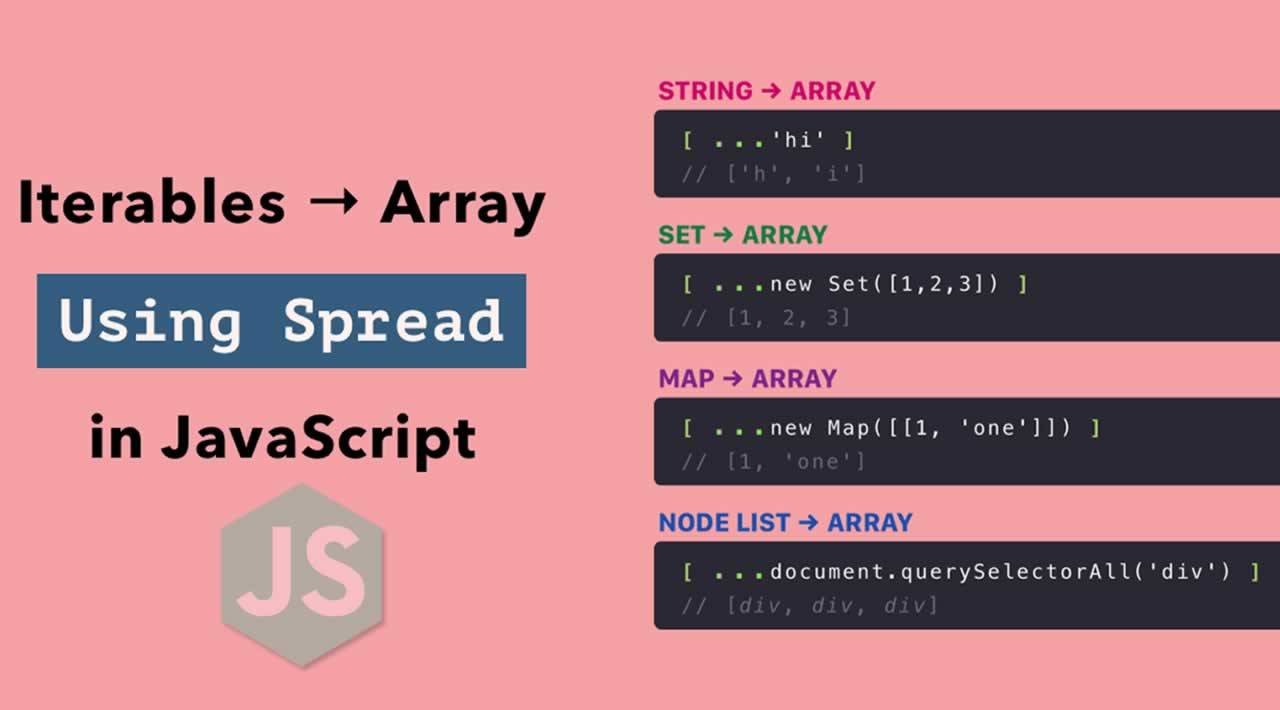 Iterables → Array

Using Spread

in JavaScript

JS

STRING → ARRAY

[ ...'hi' ]
// ['h', 'i']

SET → ARRAY

[ ...new Set([1,2,3]) ]
// [1, 2, 3]

MAP → ARRAY

[ ...new Map([[1, 'one']]) ]
// [1, 'one']

NODE LIST → ARRAY

[ ...document.querySelectorAll('div') ]
// [div, div, div]